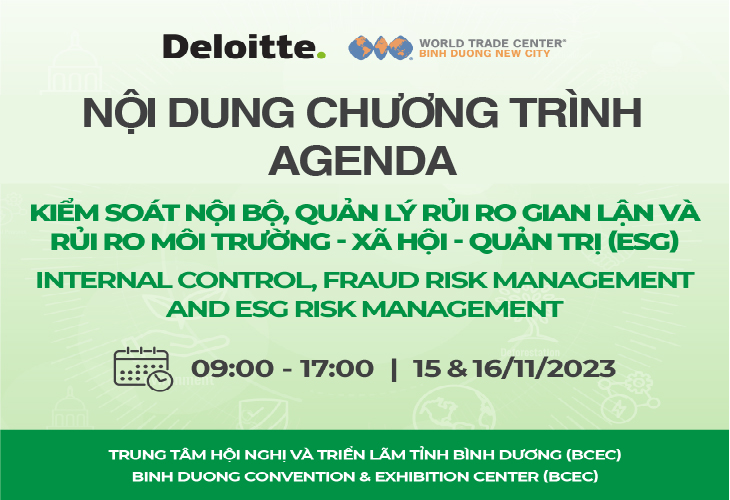 Deloitte.

WORLD TRADE CENTER®
BINH DUONG NEW CITY

NỘI DUNG CHƯƠNG TRÌNH
AGENDA

KIỂM SOÁT NỘI BỘ, QUẢN LÝ RỦI RO GIAN LẬN VÀ RỦI RO MÔI TRƯỜNG - XÃ HỘI - QUẢN TRỊ (ESG)

INTERNAL CONTROL, FRAUD RISK MANAGEMENT AND ESG RISK MANAGEMENT

09:00 - 17:00 | 15 & 16/11/2023

TRUNG TÂM HỘI NGHỊ VÀ TRIỂN LÃM TỈNH BÌNH DƯƠNG (BCEC)
BINH DUONG CONVENTION & EXHIBITION CENTER (BCEC)